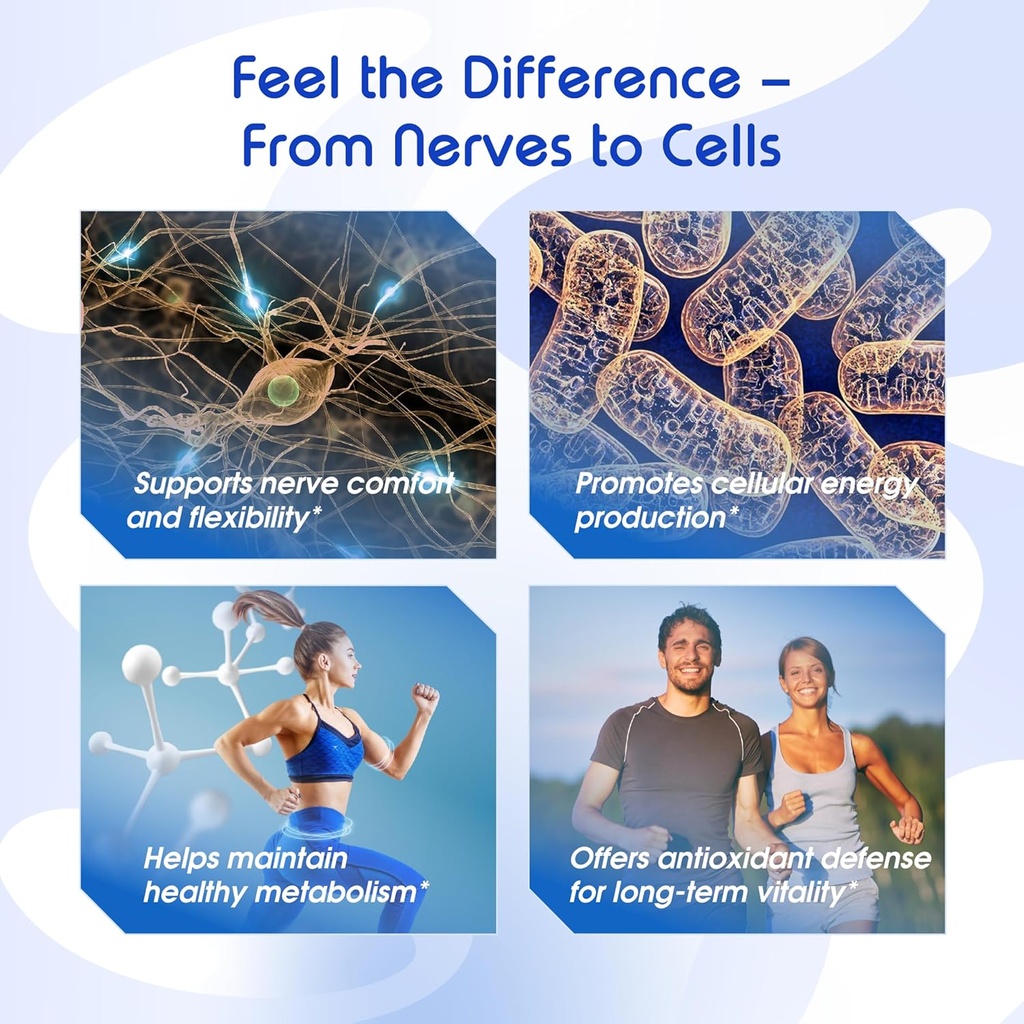 Feel the Difference – From Nerves to Cells

Supports nerve comfort and flexibility*

Promotes cellular energy production*

Helps maintain healthy metabolism*

Offers antioxidant defense for long-term vitality*